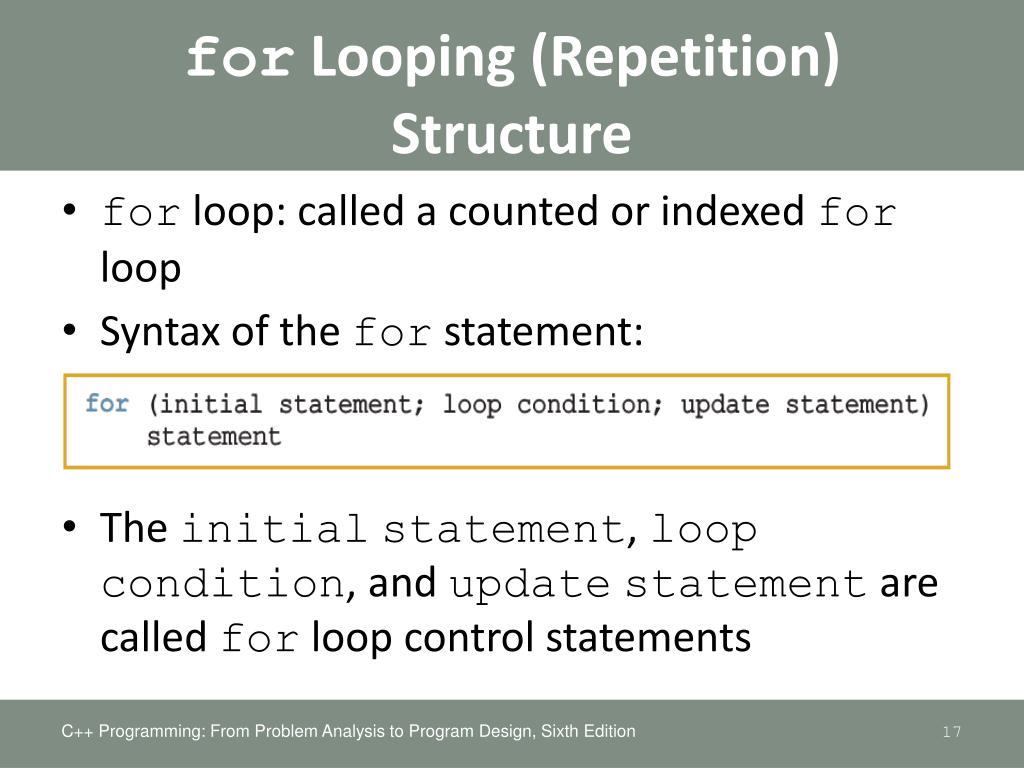 for Looping (Repetition) Structure

• for loop: called a counted or indexed for loop
• Syntax of the for statement:

for (initial statement; loop condition; update statement)
    statement

• The initial statement, loop condition, and update statement are called for loop control statements

C++ Programming: From Problem Analysis to Program Design, Sixth Edition
17